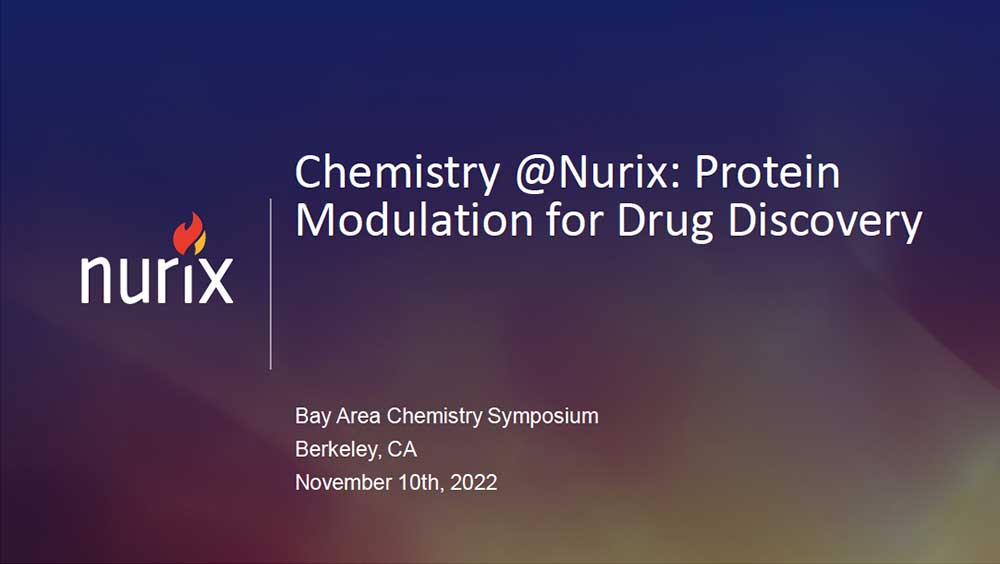 nurix

Chemistry @Nurix: Protein Modulation for Drug Discovery

Bay Area Chemistry Symposium
Berkeley, CA
November 10th, 2022